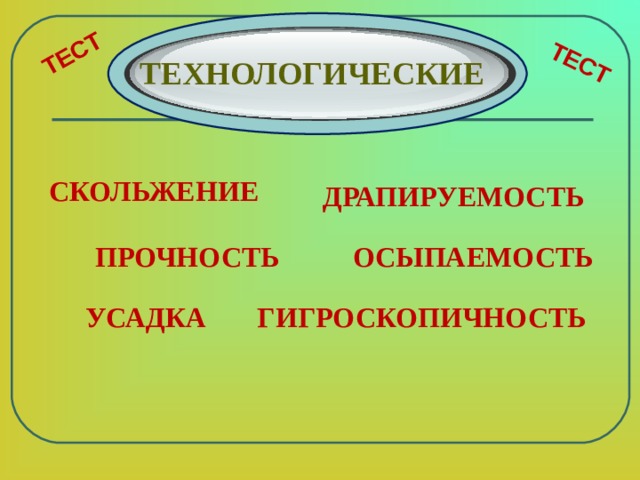 ТЕСТ

ТЕХНОЛОГИЧЕСКИЕ

ТЕСТ

СКОЛЬЖЕНИЕ

ДРАПИРУЕМОСТЬ

ПРОЧНОСТЬ

ОСЫПАЕМОСТЬ

УСАДКА

ГИГРОСКОПИЧНОСТЬ